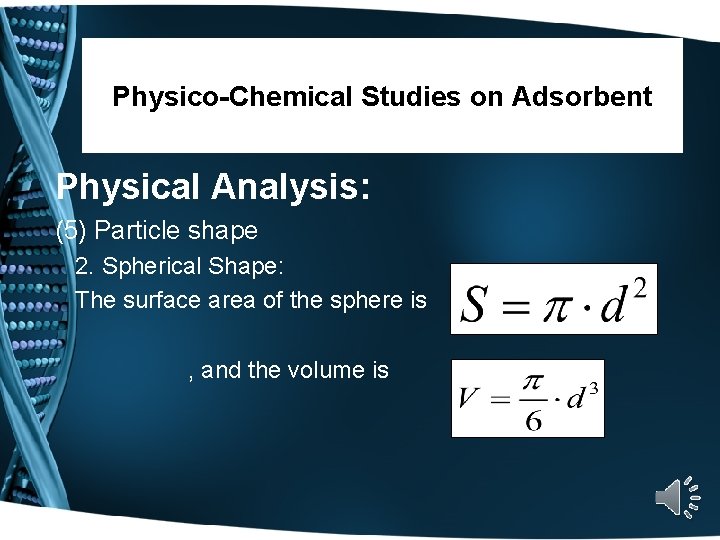 Physico-Chemical Studies on Adsorbent

Physical Analysis:

(5) Particle shape

2. Spherical Shape:

The surface area of the sphere is $S = \pi \cdot d^2$

, and the volume is $V = \frac{\pi}{6} \cdot d^3$